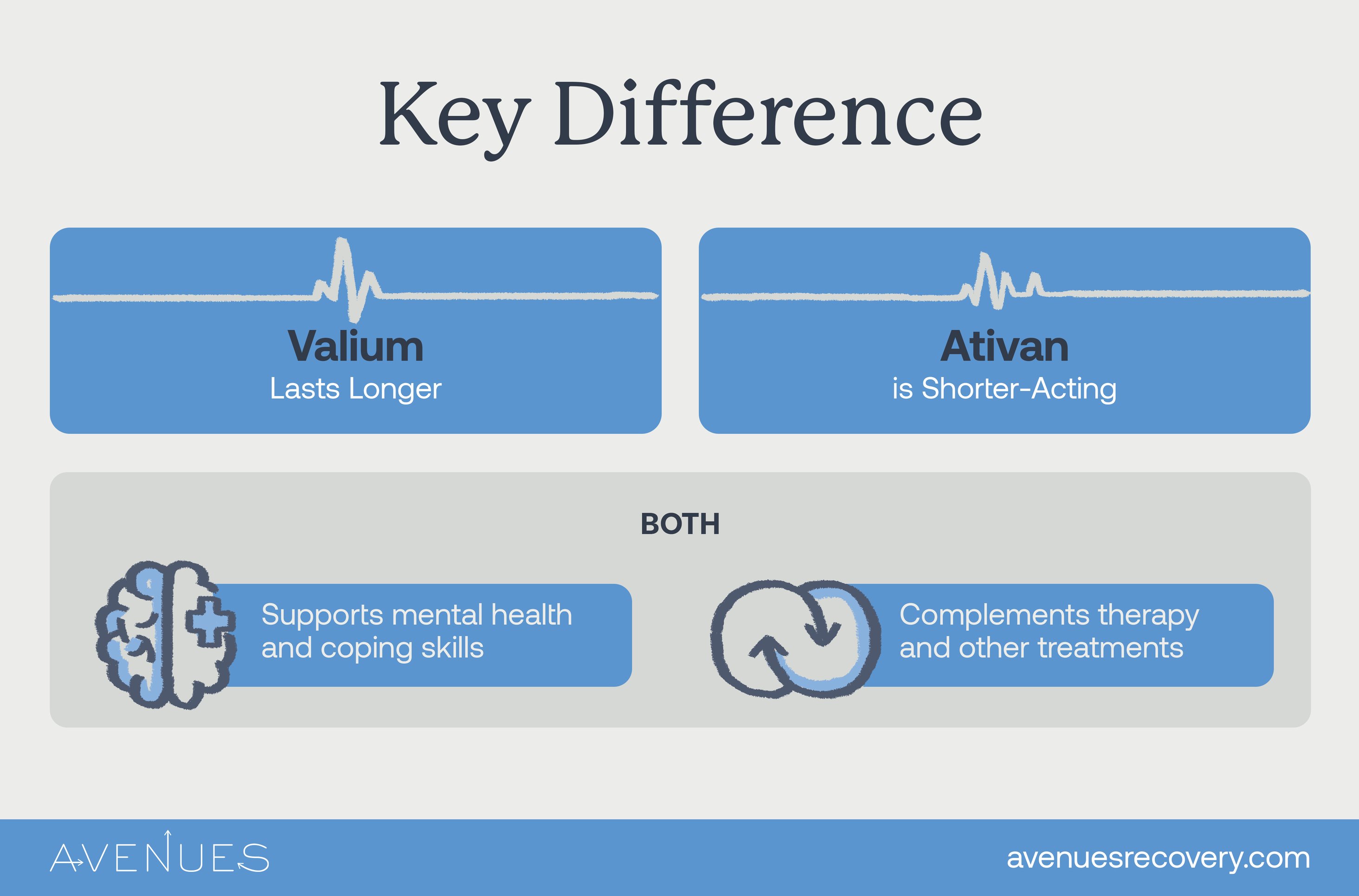 Key Difference

Valium
Lasts Longer

Ativan
is Shorter-Acting

BOTH

Supports mental health and coping skills

Complements therapy and other treatments

AVENUES

avenuesrecovery.com